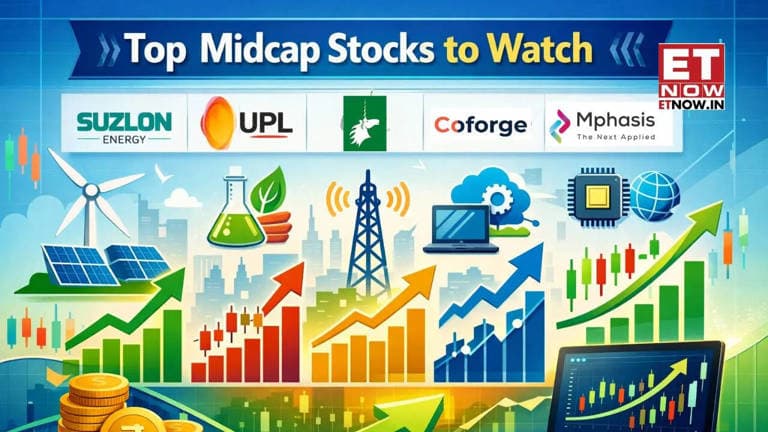 Top Midcap Stocks to Watch

ET NOW
ETNOW.IN

SUZLON ENERGY

UPL

Coforge

Mphasis
The Next Applied